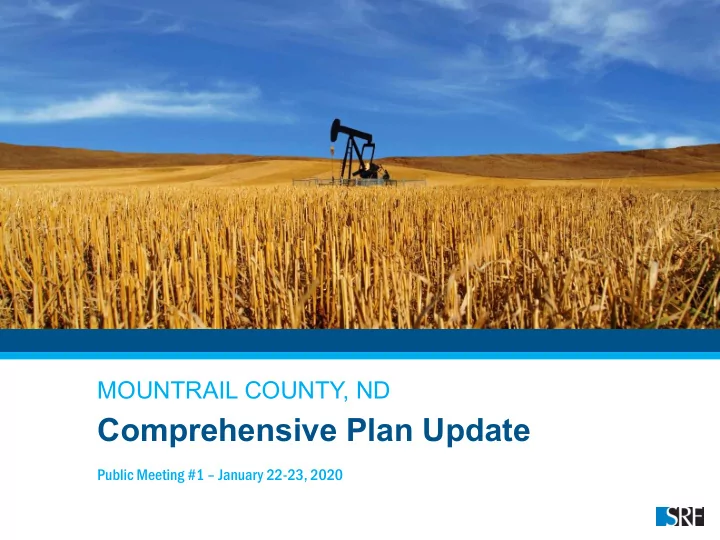 MOUNTRAIL COUNTY, ND

Comprehensive Plan Update

Public Meeting #1 – January 22-23, 2020

SRF